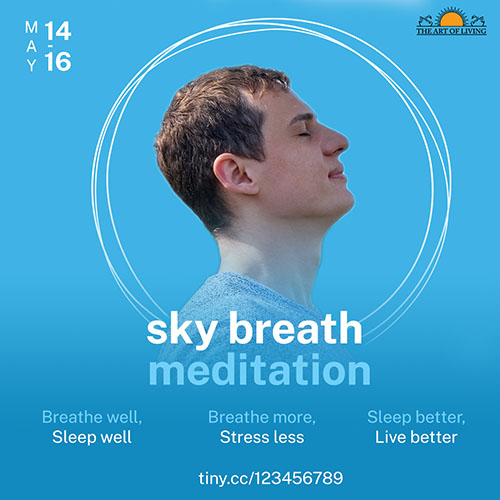 MAY 14 - 16

THE ART OF LIVING

sky breath
meditation

Breathe well,
Sleep well

Breathe more,
Stress less

Sleep better,
Live better

tiny.cc/123456789